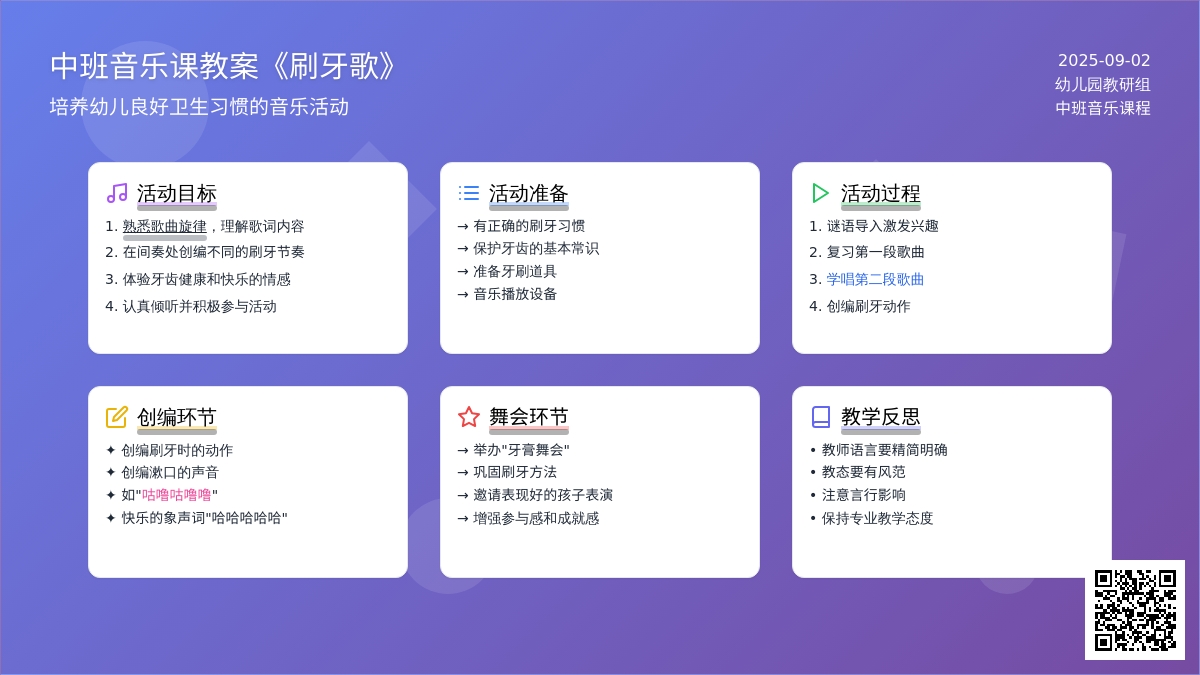 中班音乐课教案《刷牙歌》

培养幼儿良好卫生习惯的音乐活动

2025-09-02
幼儿园教研组
中班音乐课程

活动目标

1. 熟悉歌曲旋律，理解歌词内容
2. 在间奏处创编不同的刷牙节奏
3. 体验牙齿健康和快乐的情感
4. 认真倾听并积极参与活动

活动准备

→ 有正确的刷牙习惯
→ 保护牙齿的基本常识
→ 准备牙刷道具
→ 音乐播放设备

活动过程

1. 谜语导入激发兴趣
2. 复习第一段歌曲
3. 学唱第二段歌曲
4. 创编刷牙动作

创编环节

✦ 创编刷牙时的动作
✦ 创编漱口的声音
✦ 如"咕噜咕噜噜"
✦ 快乐的象声词"哈哈哈哈哈"

舞会环节

→ 举办"牙膏舞会"
→ 巩固刷牙方法
→ 邀请表现好的孩子表演
→ 增强参与感和成就感

教学反思

• 教师语言要精简明确
• 教态要有风范
• 注意言行影响
• 保持专业教学态度